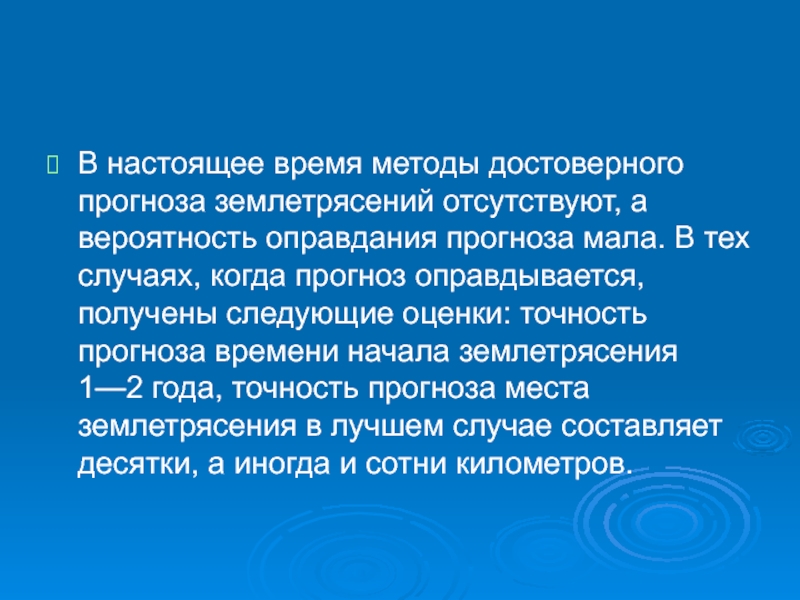 В настоящее время методы достоверного прогноза землетрясений отсутствуют, а вероятность оправдания прогноза мала. В тех случаях, когда прогноз оправдывается, получены следующие оценки: точность прогноза времени начала землетрясения 1—2 года, точность прогноза места землетрясения в лучшем случае составляет десятки, а иногда и сотни километров.